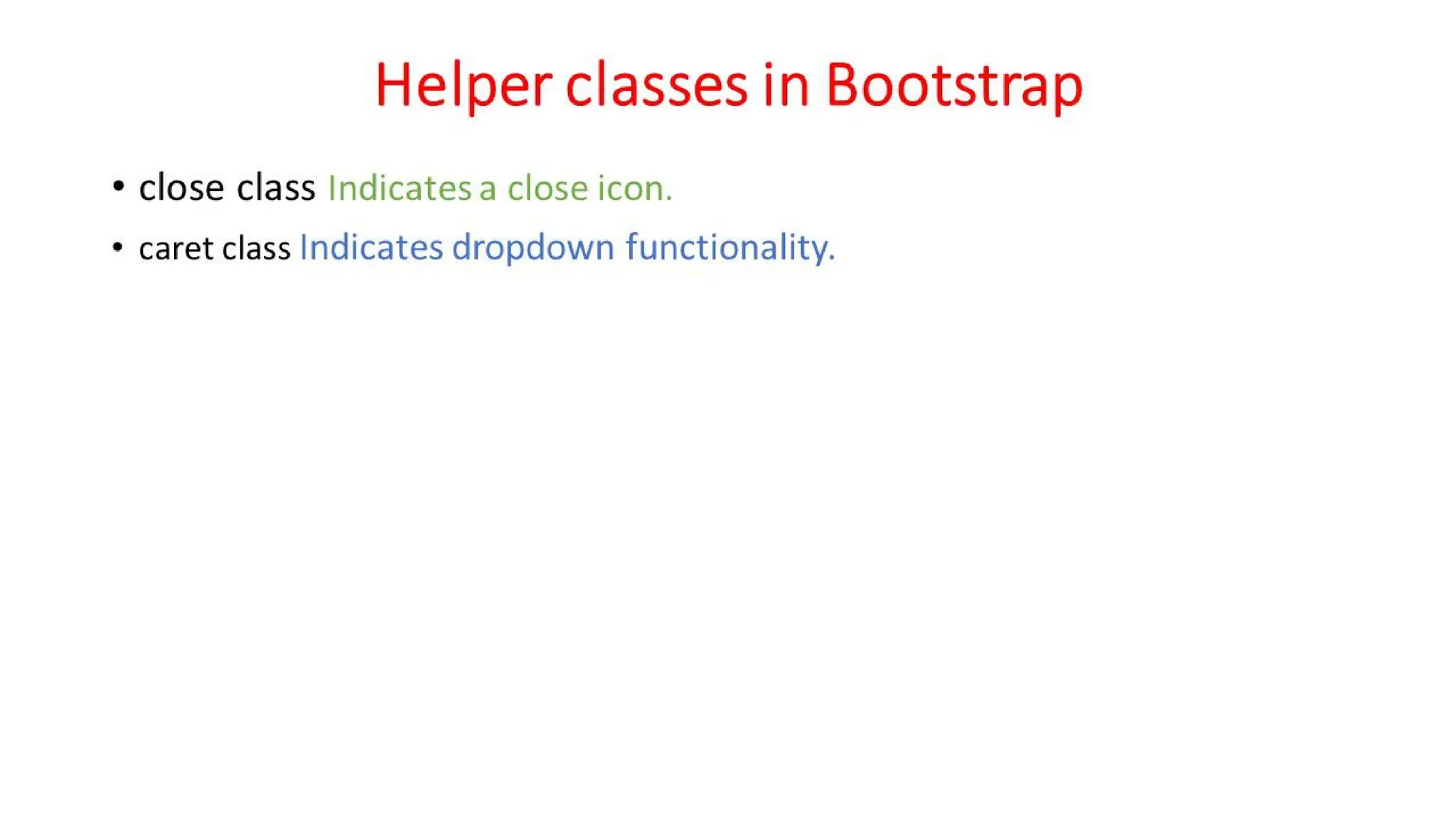 Helper classes in Bootstrap

• close class Indicates a close icon.
• caret class Indicates dropdown functionality.